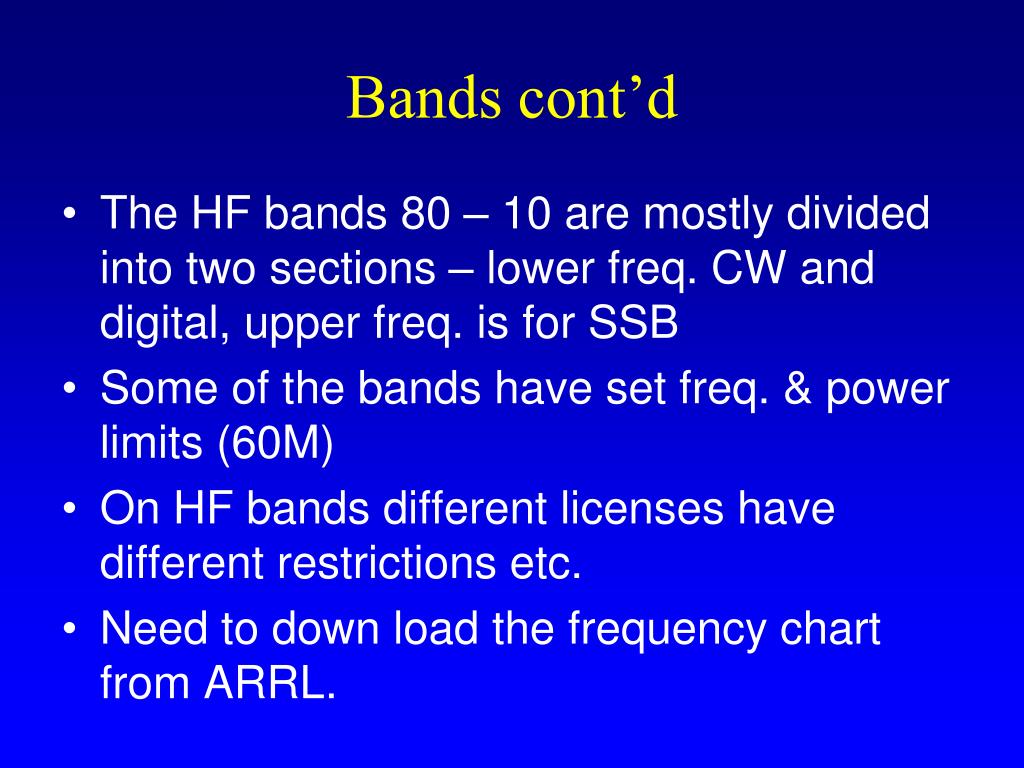 Bands cont’d

• The HF bands 80 – 10 are mostly divided into two sections – lower freq. CW and digital, upper freq. is for SSB
• Some of the bands have set freq. & power limits (60M)
• On HF bands different licenses have different restrictions etc.
• Need to down load the frequency chart from ARRL.